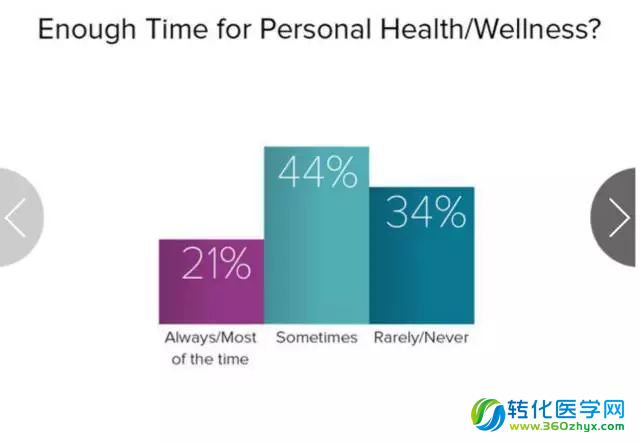 Enough Time for Personal Health/Wellness?

21%

44%

34%

Always/Most of the time

Sometimes

Rarely/Never

转化医学网
www.360zhyx.com